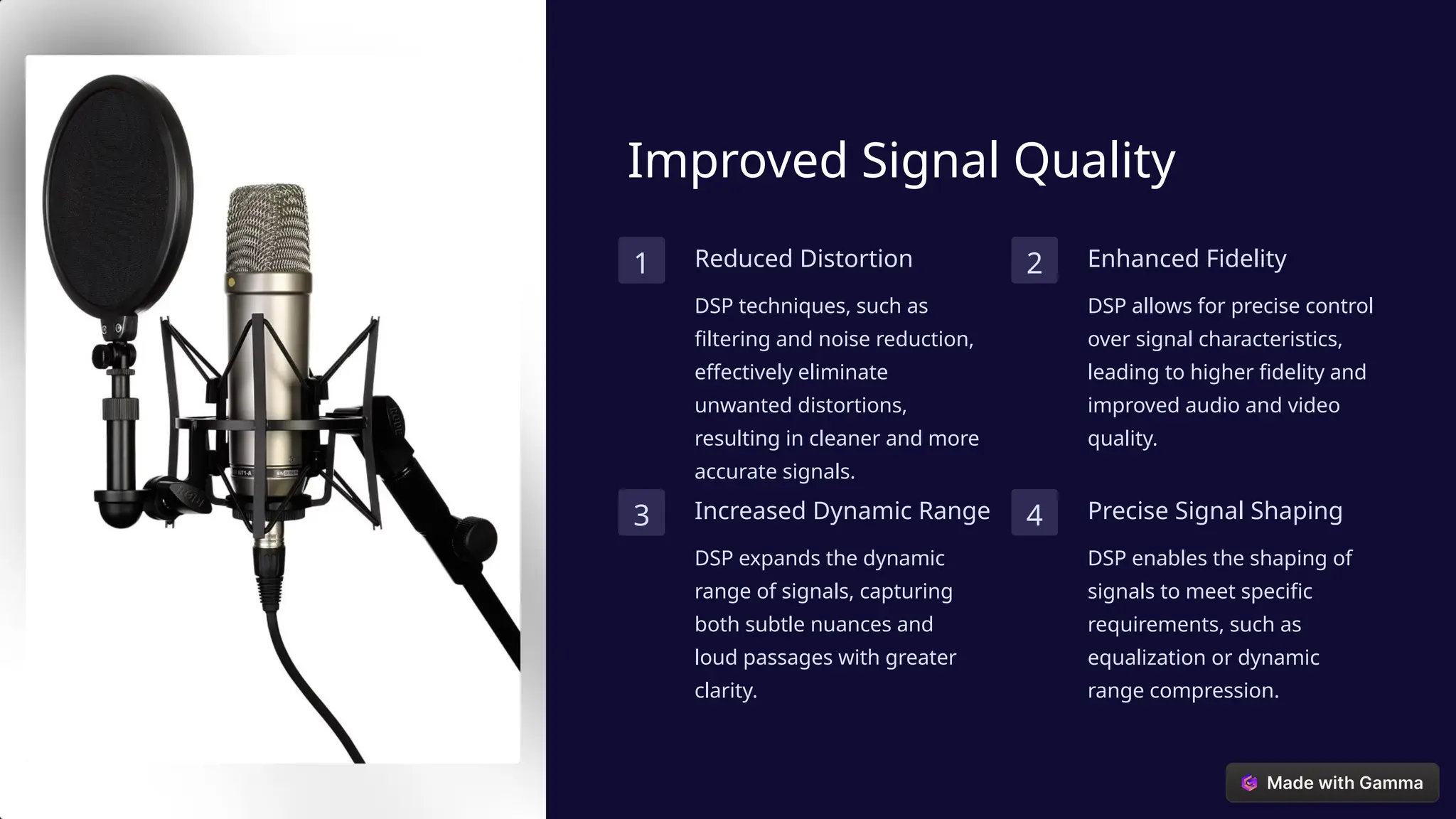 Improved Signal Quality

1

Reduced Distortion

DSP techniques, such as filtering and noise reduction, effectively eliminate unwanted distortions, resulting in cleaner and more accurate signals.

2

Enhanced Fidelity

DSP allows for precise control over signal characteristics, leading to higher fidelity and improved audio and video quality.

3

Increased Dynamic Range

DSP expands the dynamic range of signals, capturing both subtle nuances and loud passages with greater clarity.

4

Precise Signal Shaping

DSP enables the shaping of signals to meet specific requirements, such as equalization or dynamic range compression.

Made with Gamma